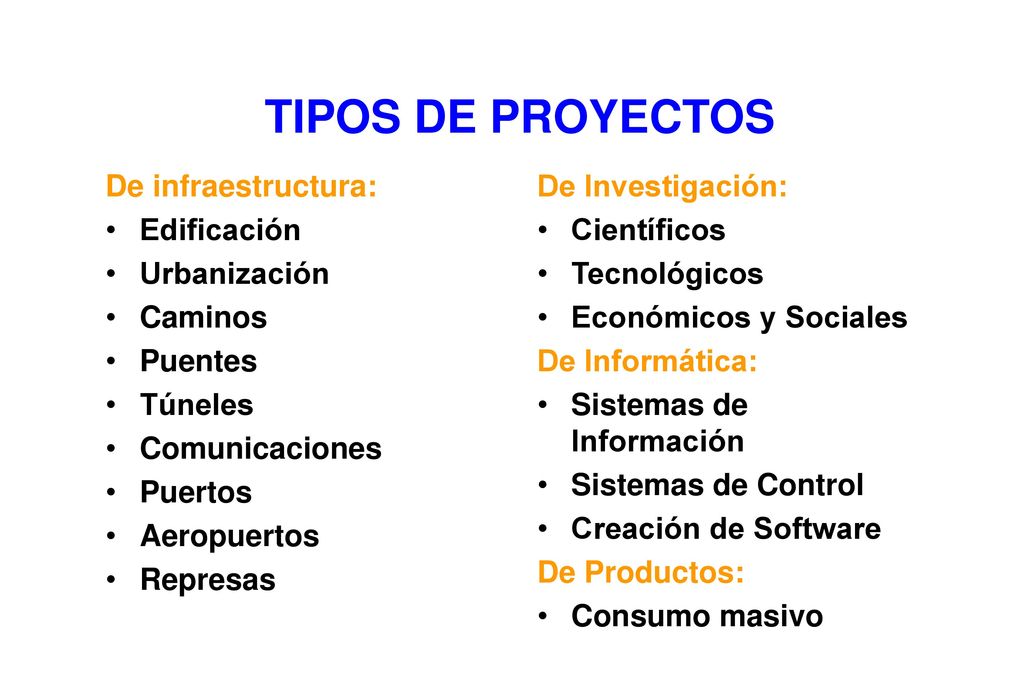 TIPOS DE PROYECTOS

De infraestructura:
• Edificación
• Urbanización
• Caminos
• Puentes
• Túneles
• Comunicaciones
• Puertos
• Aeropuertos
• Represas

De Investigación:
• Científicos
• Tecnológicos
• Económicos y Sociales

De Informática:
• Sistemas de Información
• Sistemas de Control
• Creación de Software

De Productos:
• Consumo masivo